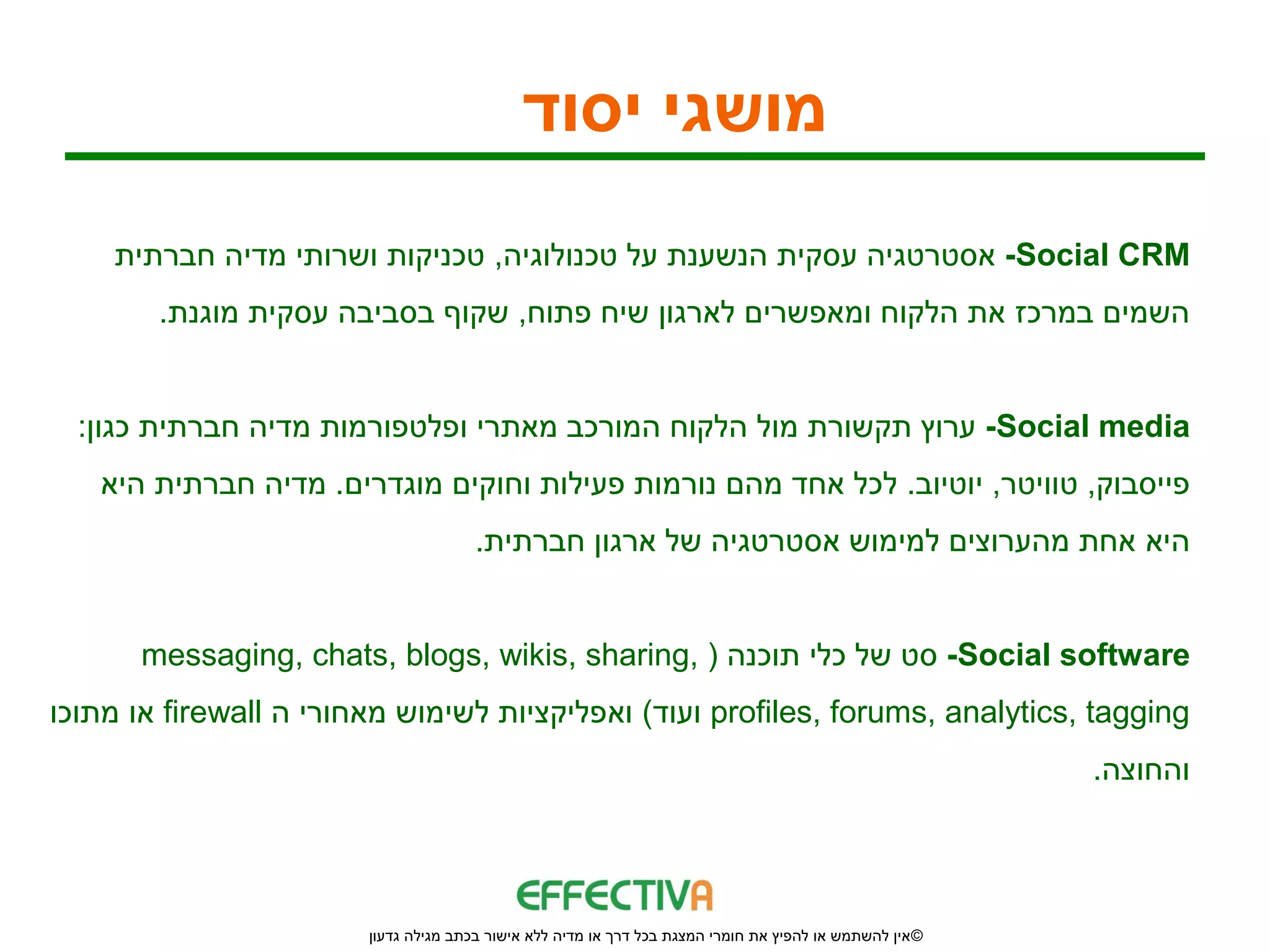 מושגי יסוד

Social CRM- אסטרטגיה עסקית הנשענת על טכנולוגיה, טכניקות ושרותי מדיה חברתית השמים במרכז את הלקוח ומאפשרים לארגון שיח פתוח, שקוף בסביבה עסקית מוגנת.

Social media- ערוץ תקשורת מול הלקוח המורכב מאתרי ופלטפורמות מדיה חברתית כגון: פייסבוק, טוויטר, יוטיוב. לכל אחד מהם נורמות פעילות וחוקים מוגדרים. מדיה חברתית היא היא אחת מהערוצים למימוש אסטרטגיה של ארגון חברתית.

Social software- סט של כלי תוכנה ( messaging, chats, blogs, wikis, sharing, profiles, forums, analytics, tagging ועוד) ואפליקציות לשימוש מאחורי ה firewall או מתוכו והחוצה.

EFFECTIVA

©אין להשתמש או להפיץ את חומרי המצגת בכל דרך או מדיה ללא אישור בכתב מגילה גדעון